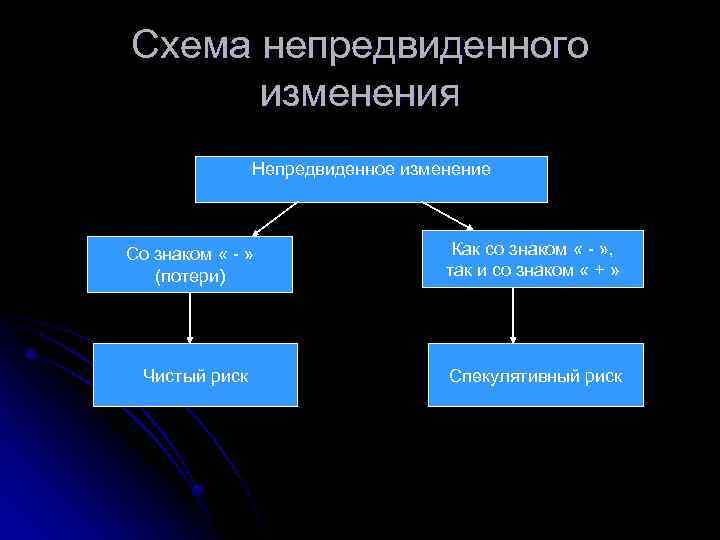 Схема непредвиденного изменения

Непредвиденное изменение

Со знаком « - » (потери)

Как со знаком « - », так и со знаком « + »

Чистый риск

Спекулятивный риск